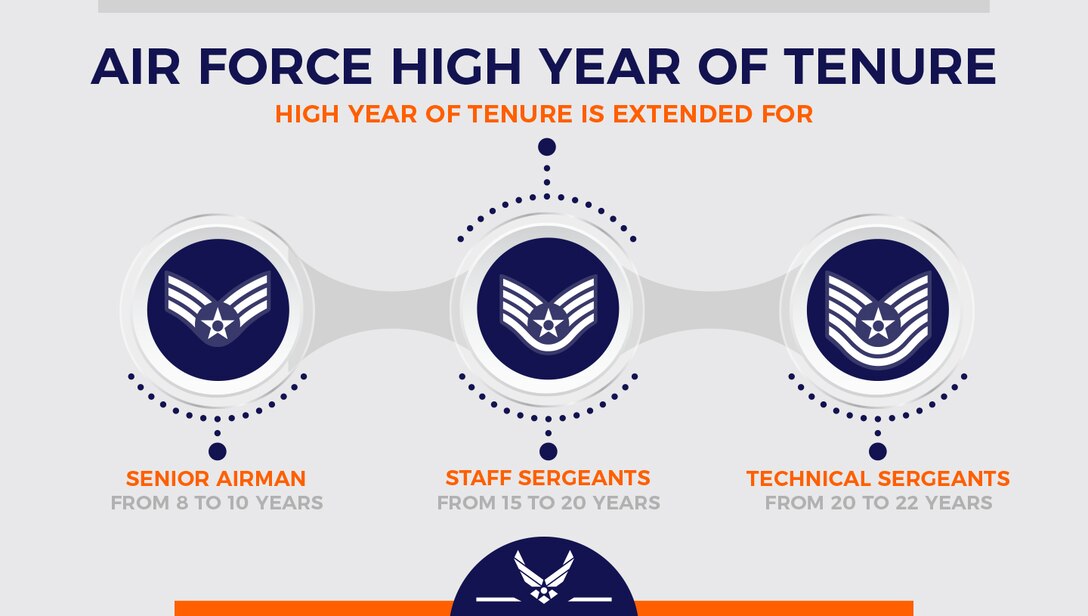 AIR FORCE HIGH YEAR OF TENURE

HIGH YEAR OF TENURE IS EXTENDED FOR

SENIOR AIRMAN
FROM 8 TO 10 YEARS

STAFF SERGEANTS
FROM 15 TO 20 YEARS

TECHNICAL SERGEANTS
FROM 20 TO 22 YEARS